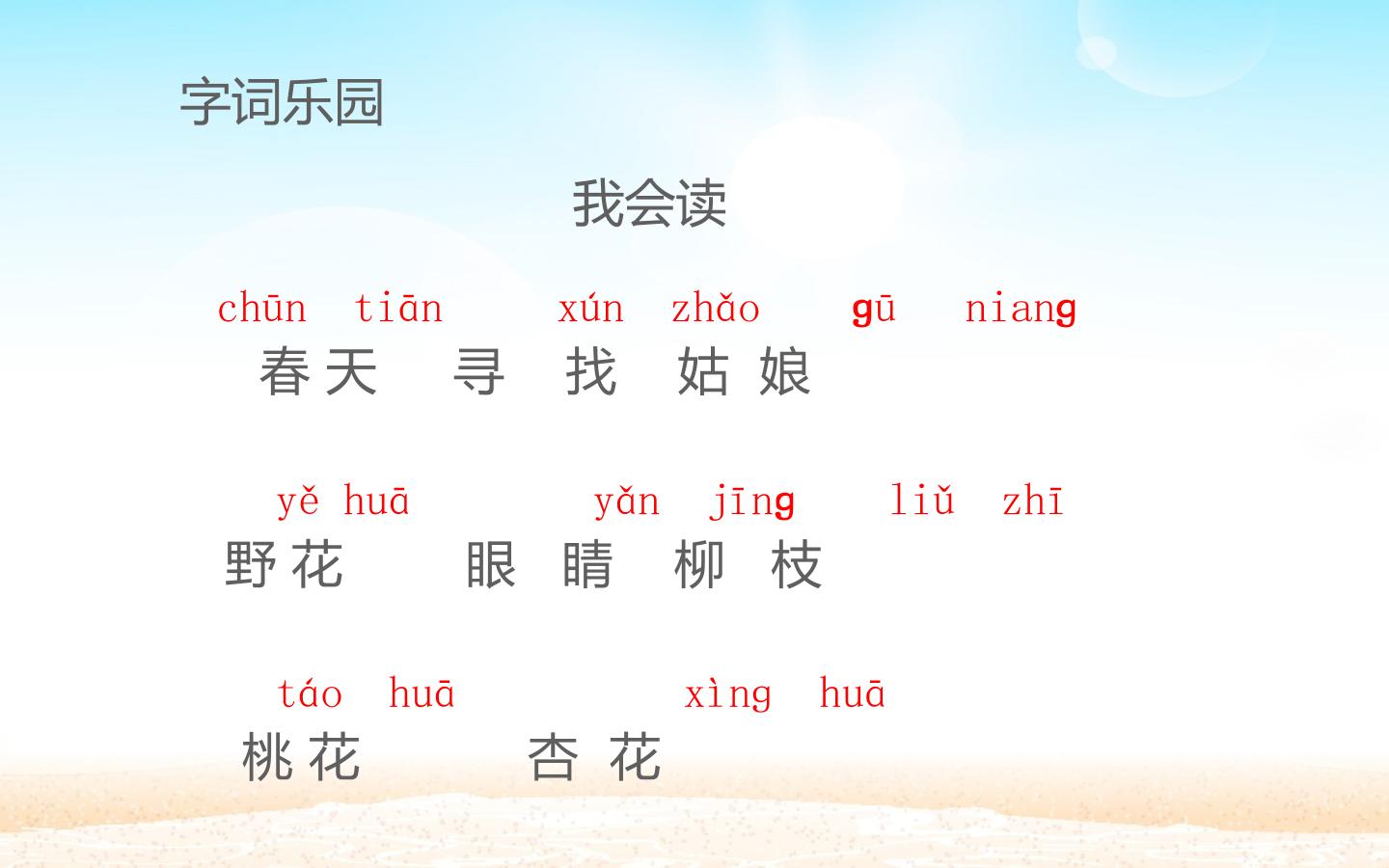 字词乐园

我会读

chūn tiān xún zhǎo gū niang
春天 寻 找 姑 娘

yě huā yǎn jīng liǔ zhī
野花 眼 睛 柳 枝

táo huā xìng huā
桃花 杏 花